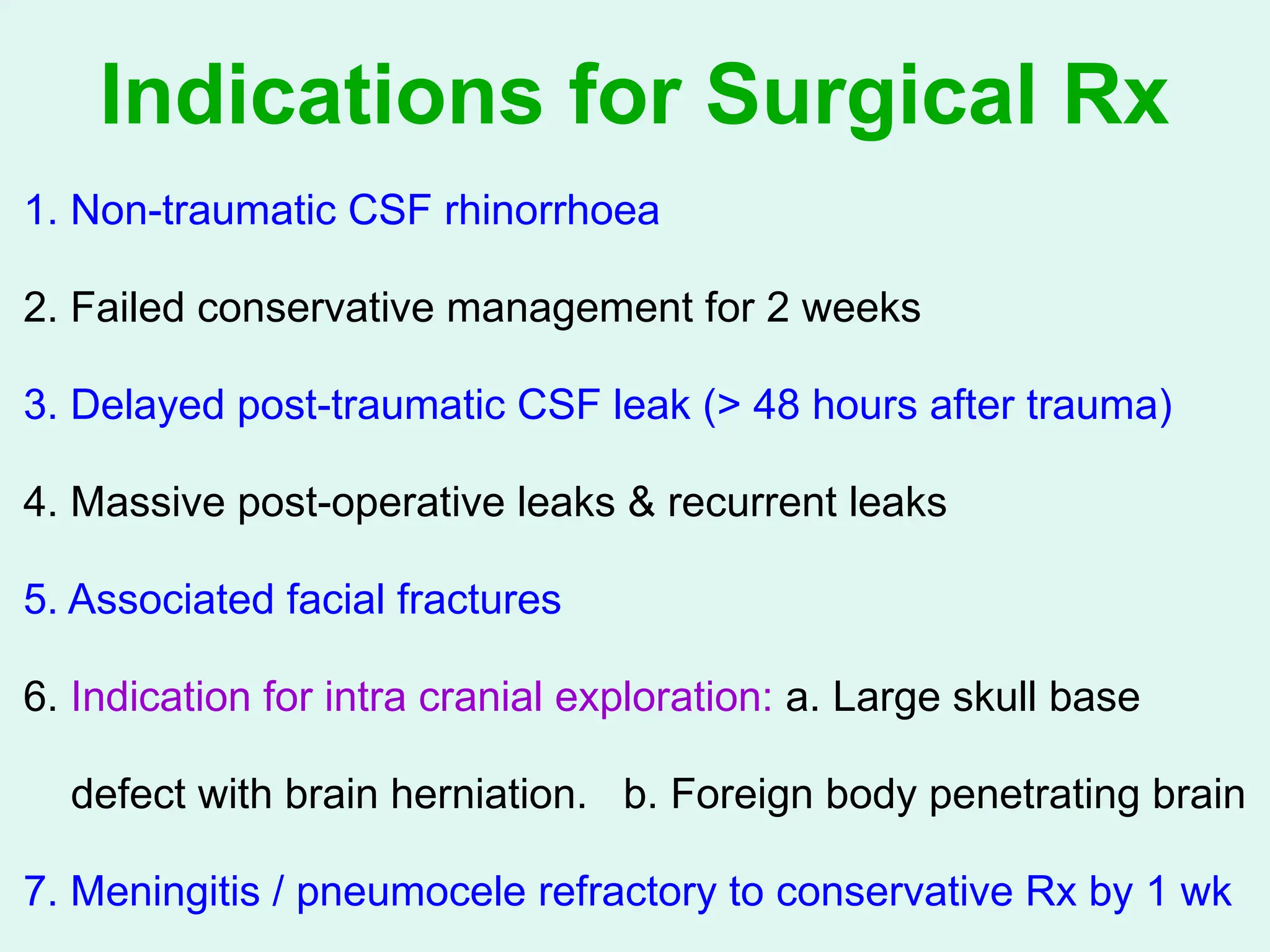 Indications for Surgical Rx

1. Non-traumatic CSF rhinorrhoea

2. Failed conservative management for 2 weeks

3. Delayed post-traumatic CSF leak (> 48 hours after trauma)

4. Massive post-operative leaks & recurrent leaks

5. Associated facial fractures

6. Indication for intra cranial exploration: a. Large skull base defect with brain herniation. b. Foreign body penetrating brain

7. Meningitis / pneumocele refractory to conservative Rx by 1 wk